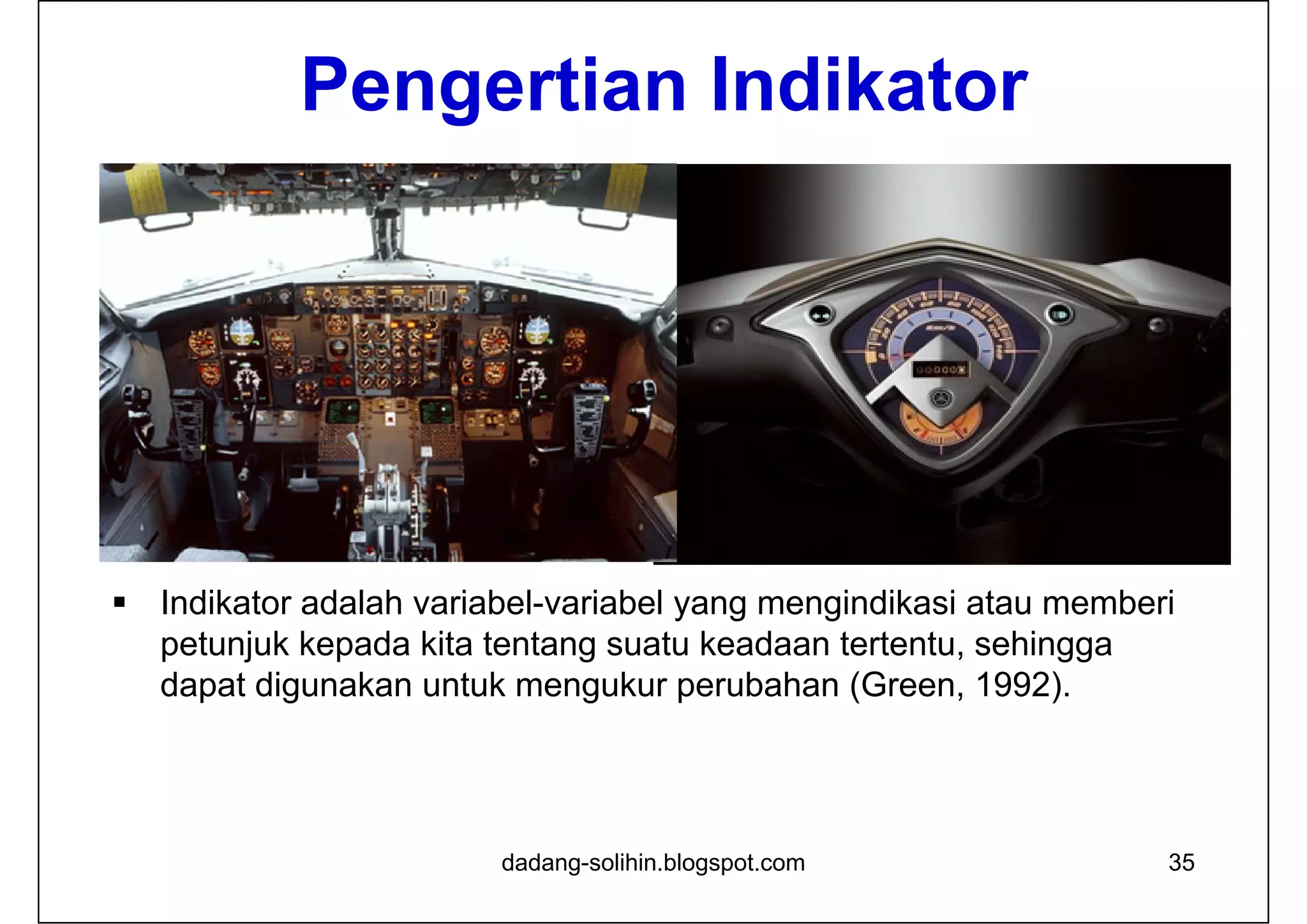 Pengertian Indikator

▪ Indikator adalah variabel-variabel yang mengindikasi atau memberi petunjuk kepada kita tentang suatu keadaan tertentu, sehingga dapat digunakan untuk mengukur perubahan (Green, 1992).

dadang-solihin.blogspot.com

35